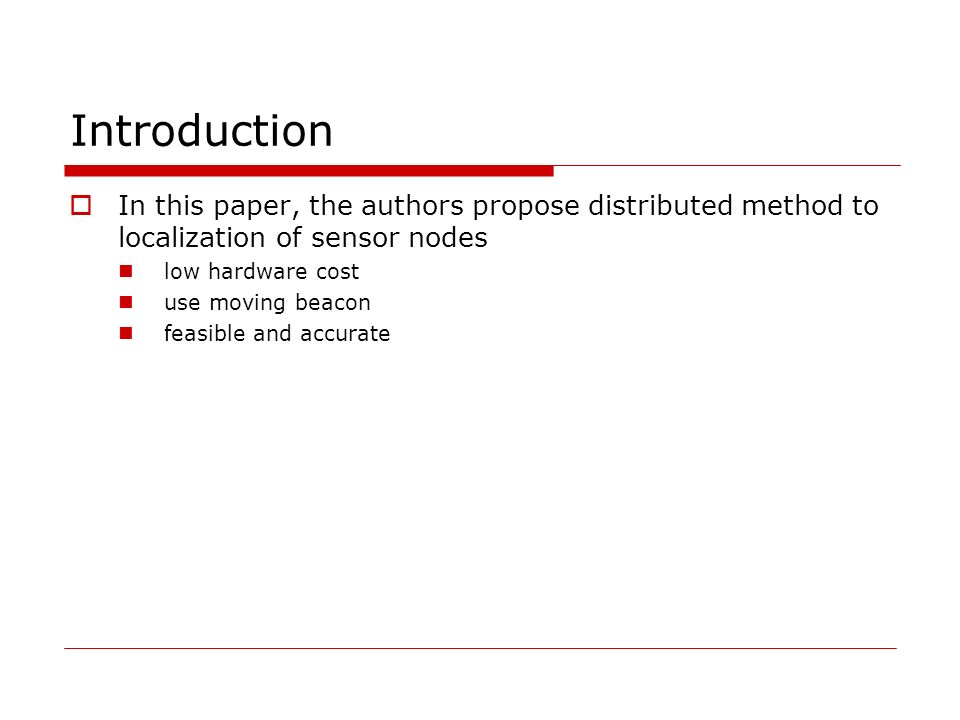 Introduction

In this paper, the authors propose distributed method to localization of sensor nodes

low hardware cost

use moving beacon

feasible and accurate